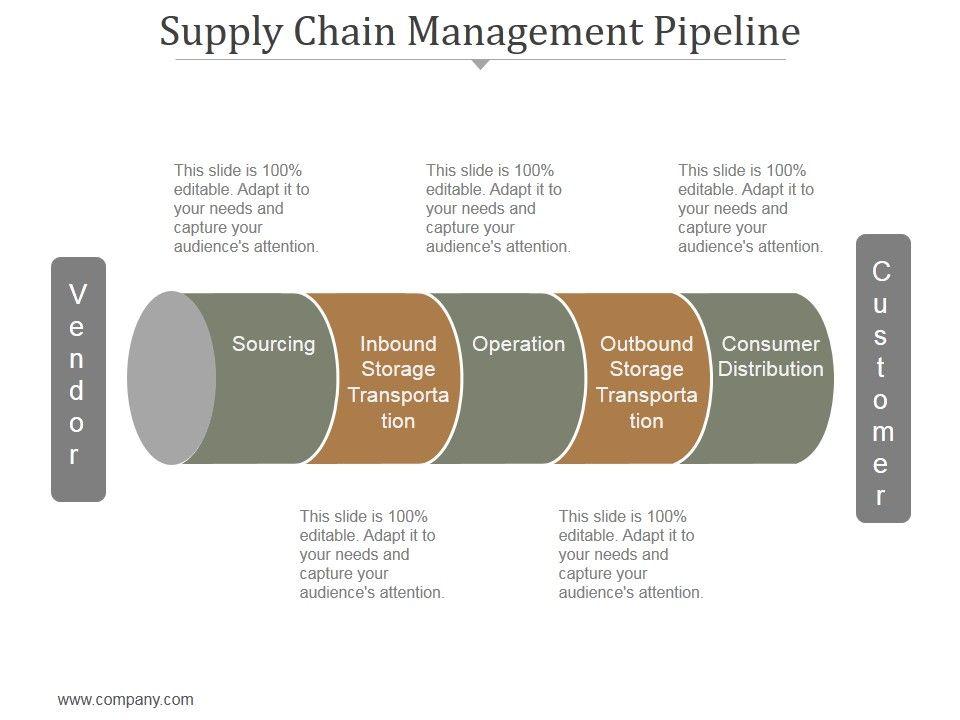 Supply Chain Management Pipeline

This slide is 100% editable. Adapt it to your needs and capture your audience's attention.

This slide is 100% editable. Adapt it to your needs and capture your audience's attention.

This slide is 100% editable. Adapt it to your needs and capture your audience's attention.

Vendor

Sourcing

Inbound Storage Transportation

Operation

Outbound Storage Transportation

Consumer Distribution

Customer

This slide is 100% editable. Adapt it to your needs and capture your audience's attention.

This slide is 100% editable. Adapt it to your needs and capture your audience's attention.

www.company.com